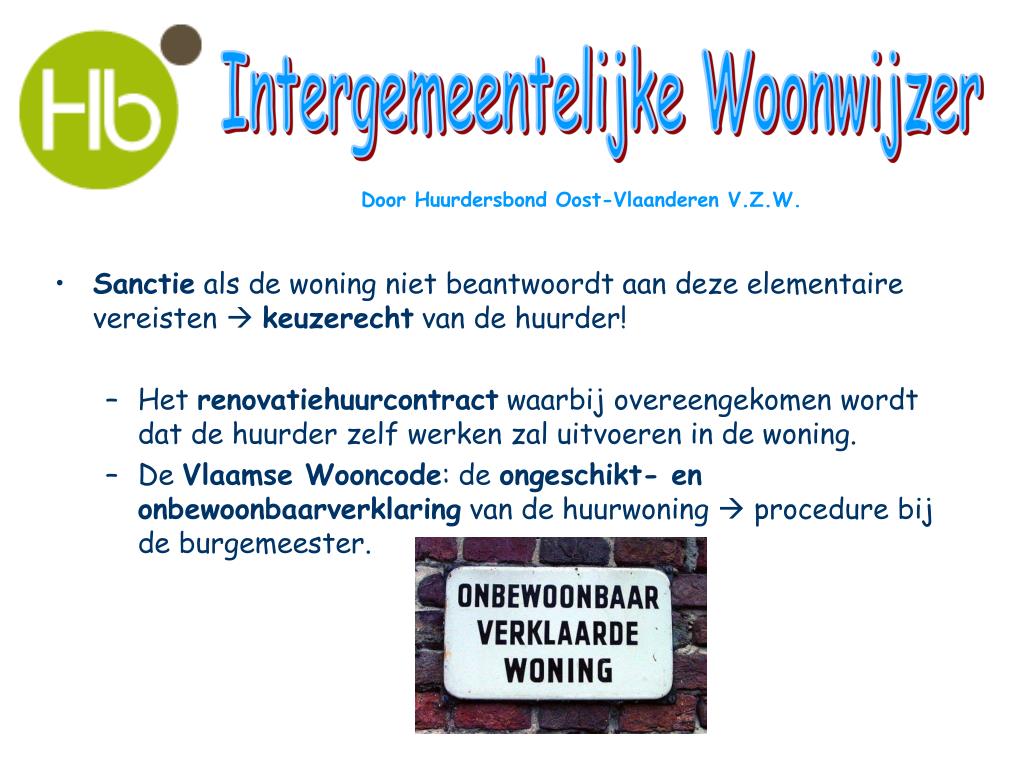 Hb

Intergemeentelijke Woonwijzer

Door Huurdersbond Oost-Vlaanderen V.Z.W.

• Sanctie als de woning niet beantwoordt aan deze elementaire vereisten → keuzerecht van de huurder!

– Het renovatiehuurcontract waarbij overeengekomen wordt dat de huurder zelf werken zal uitvoeren in de woning.

– De Vlaamse Wooncode: de ongeschikt- en onbewoonbaarverklaring van de huurwoning → procedure bij de burgemeester.

ONBEWOONBAAR VERKLAARDE WONING